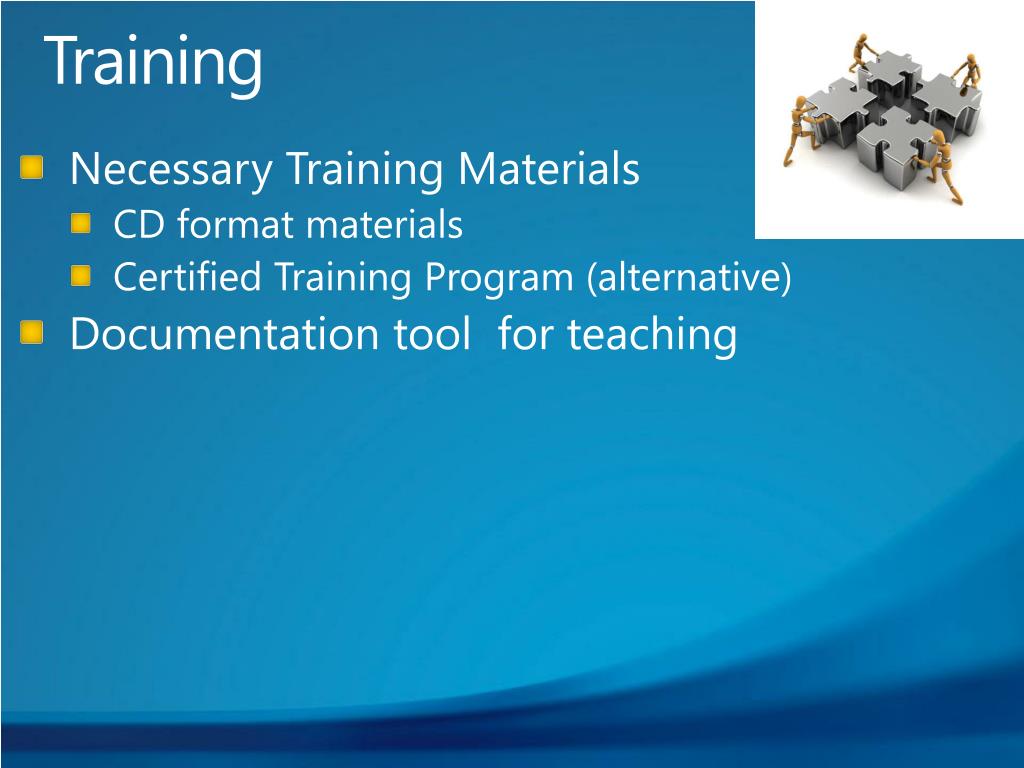 Training

Necessary Training Materials

CD format materials

Certified Training Program (alternative)

Documentation tool  for teaching